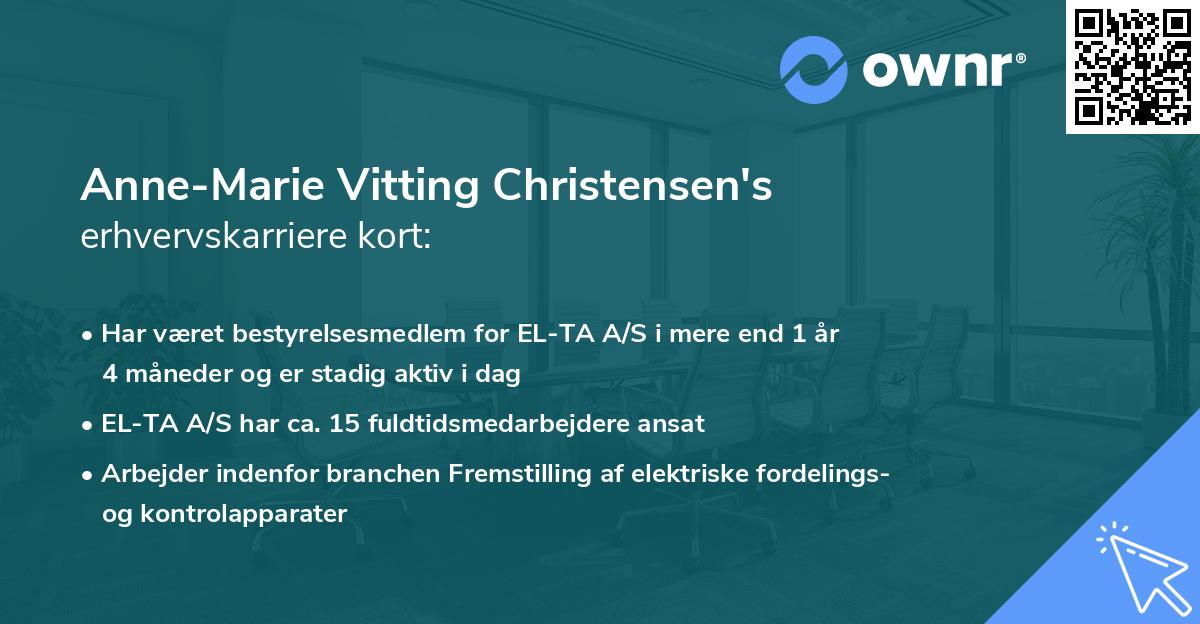 ownr®

Anne-Marie Vitting Christensen's
erhvervskarriere kort:

• Har været bestyrelsesmedlem for EL-TA A/S i mere end 1 år 4 måneder og er stadig aktiv i dag
• EL-TA A/S har ca. 15 fuldtidsmedarbejdere ansat
• Arbejder indenfor branchen Fremstilling af elektriske fordelings- og kontrolapparater